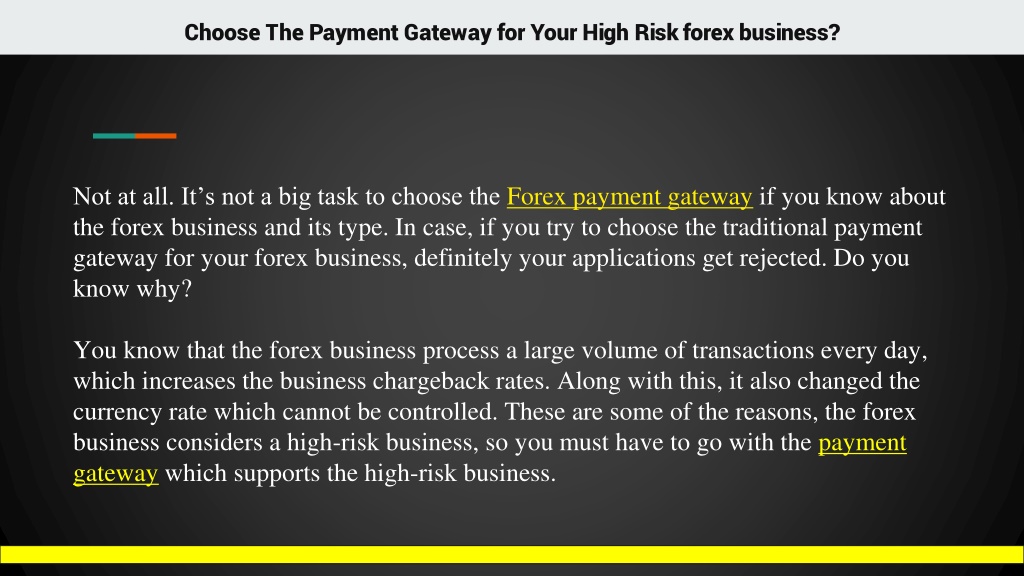 Choose The Payment Gateway for Your High Risk forex business?

Not at all. It’s not a big task to choose the Forex payment gateway if you know about the forex business and its type. In case, if you try to choose the traditional payment gateway for your forex business, definitely your applications get rejected. Do you know why?

You know that the forex business process a large volume of transactions every day, which increases the business chargeback rates. Along with this, it also changed the currency rate which cannot be controlled. These are some of the reasons, the forex business considers a high-risk business, so you must have to go with the payment gateway which supports the high-risk business.